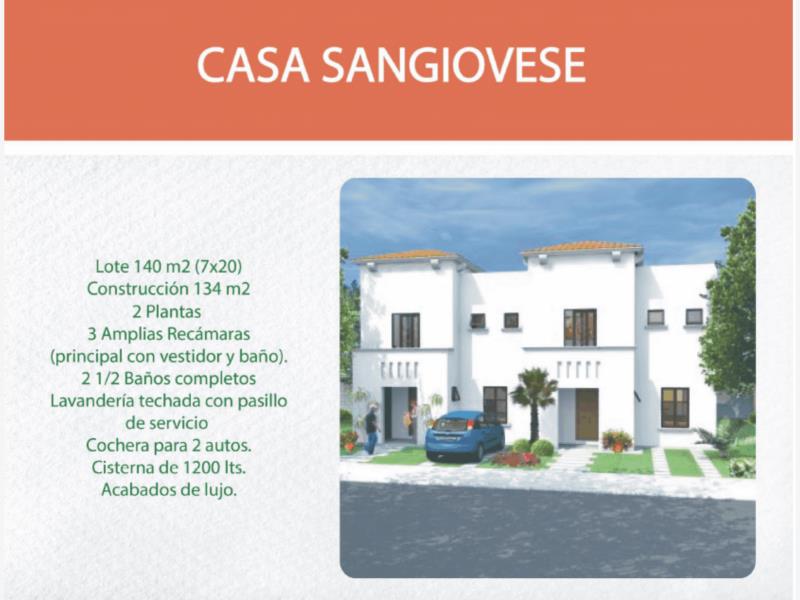 CASA SANGIOVESE

Lote 140 m2 (7x20)
Construcción 134 m2
2 Plantas
3 Amplias Recámaras
(principal con vestidor y baño).
2 1/2 Baños completos
Lavandería techada con pasillo de servicio
Cochera para 2 autos.
Cisterna de 1200 lts.
Acabados de lujo.